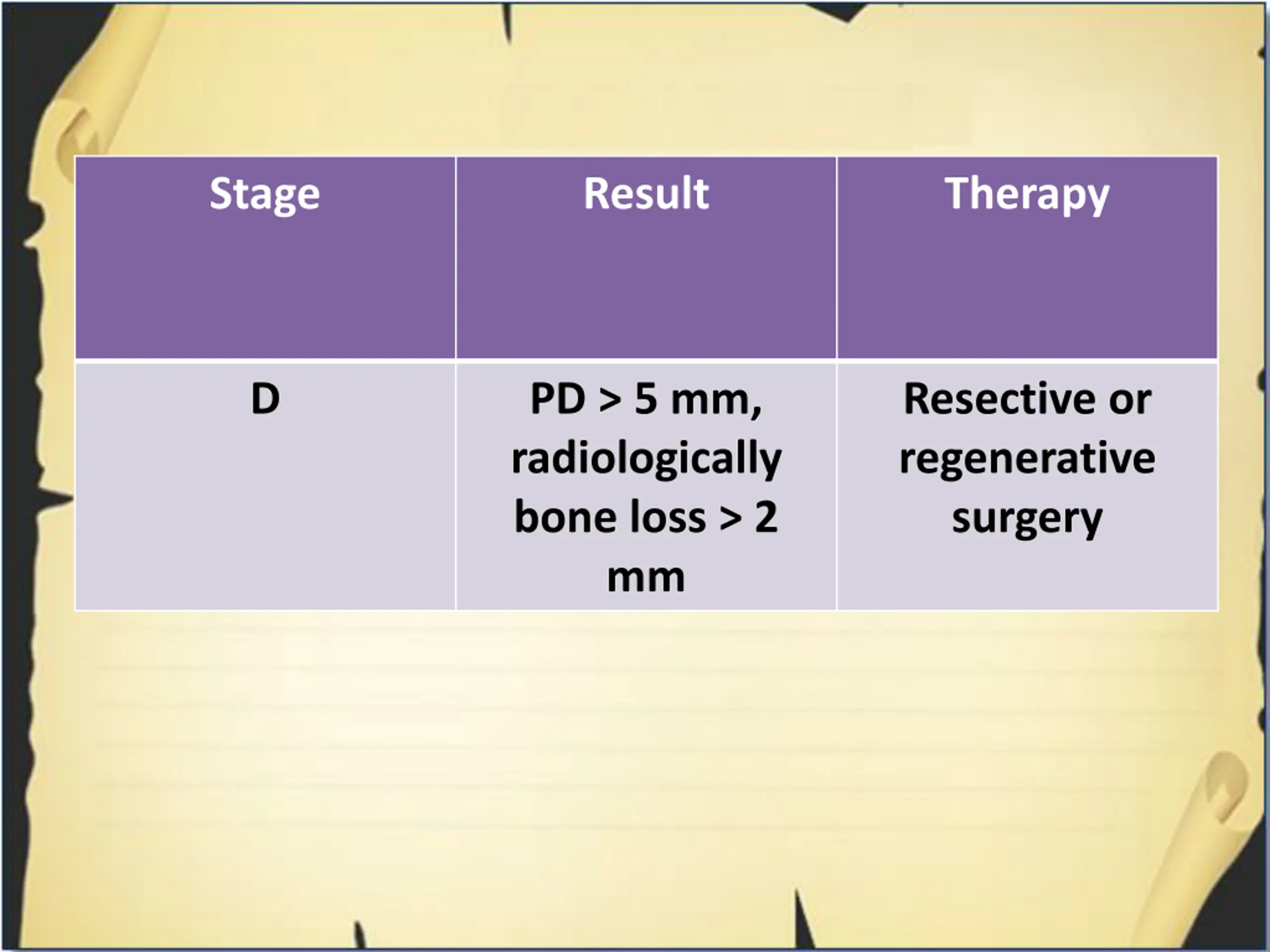 | Stage | Result | Therapy |
|---|---|---|
| D | PD > 5 mm, radiologically bone loss > 2 mm | Resective or regenerative surgery |